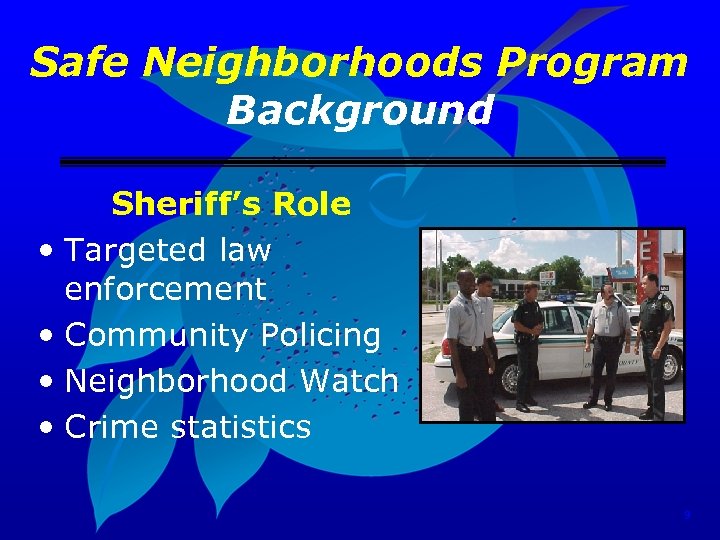 Safe Neighborhoods Program
Background

Sheriff's Role

• Targeted law enforcement
• Community Policing
• Neighborhood Watch
• Crime statistics